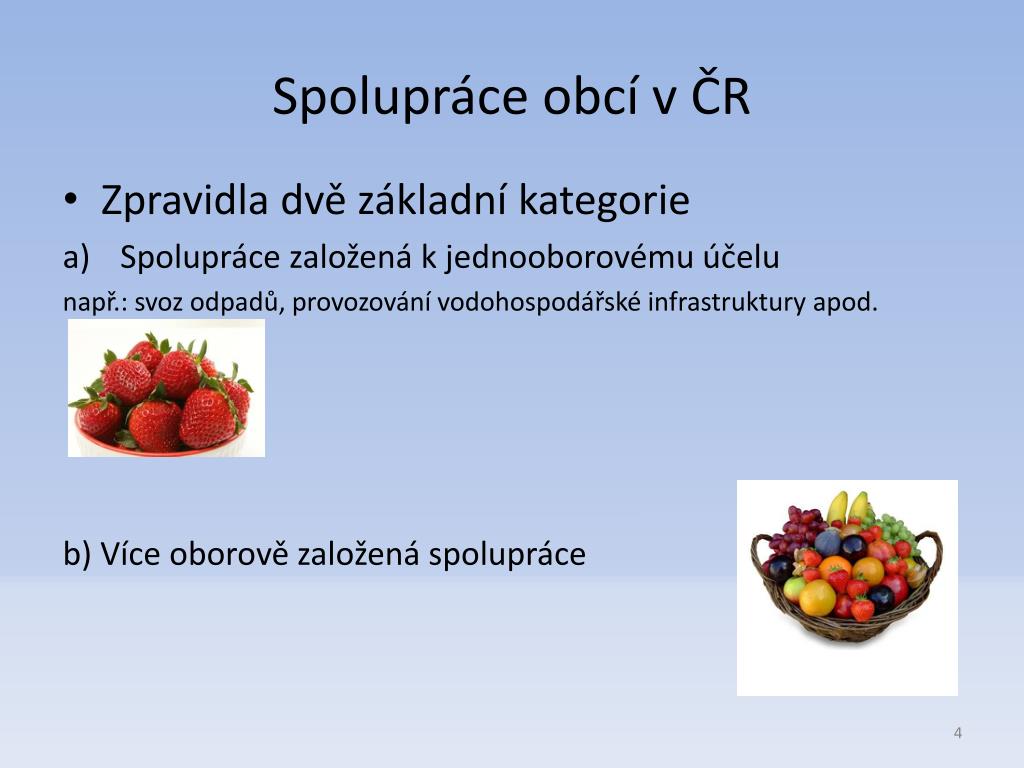 Spolupráce obcí v ČR

• Zpravidla dvě základní kategorie

a) Spolupráce založená k jednooborovému účelu

např.: svoz odpadů, provozování vodohospodářské infrastruktury apod.

b) Více oborově založená spolupráce

4